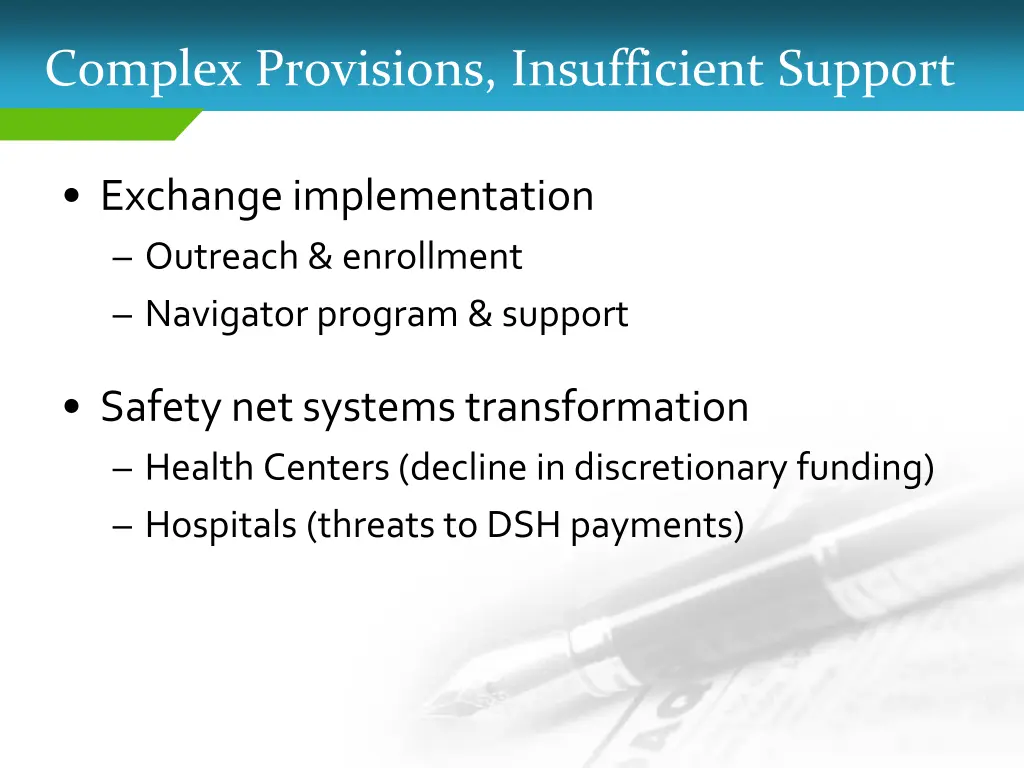 Complex Provisions, Insufficient Support

• Exchange implementation
– Outreach & enrollment
– Navigator program & support

• Safety net systems transformation
– Health Centers (decline in discretionary funding)
– Hospitals (threats to DSH payments)